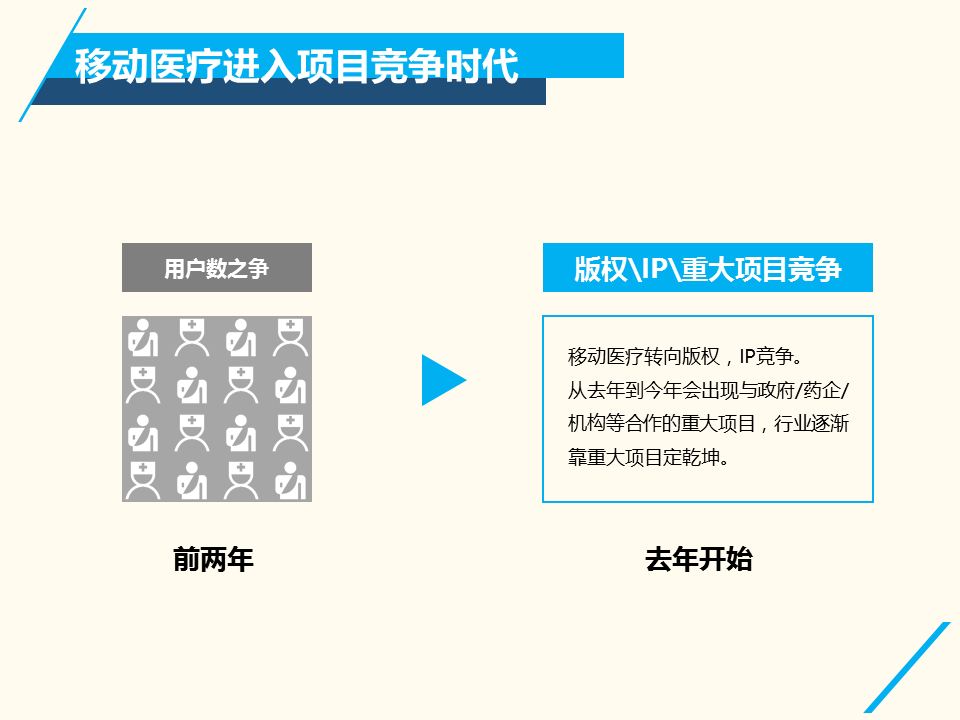 移动医疗进入项目竞争时代

用户数之争

前两年

版权\IP\重大项目竞争

移动医疗转向版权，IP竞争。
从去年到今年会出现与政府/药企/机构等合作的重大项目，行业逐渐靠重大项目定乾坤。

去年开始